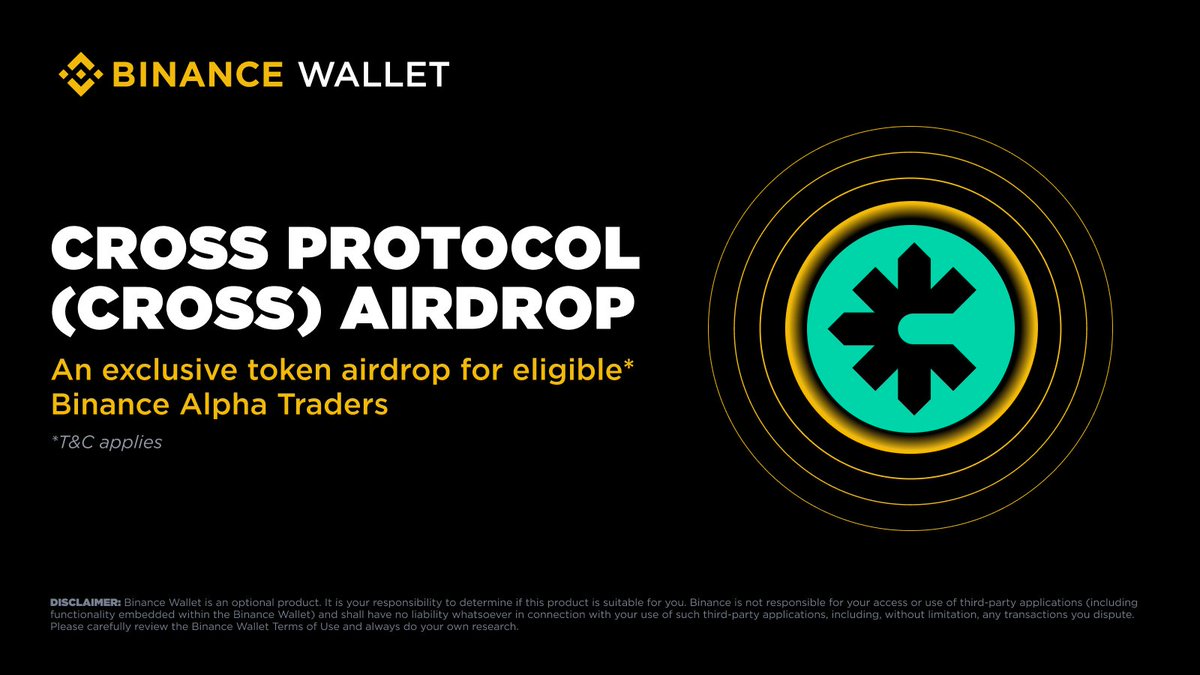 BINANCE WALLET

CROSS PROTOCOL (CROSS) AIRDROP

An exclusive token airdrop for eligible* Binance Alpha Traders

*T&C applies

DISCLAIMER: Binance Wallet is an optional product. It is your responsibility to determine if this product is suitable for you. Binance is not responsible for your access or use of third-party applications (including functionality embedded within the Binance Wallet) and shall have no liability whatsoever in connection with your use of such third-party applications, including, without limitation, any transactions you dispute. Please carefully review the Binance Wallet Terms of Use and always do your own research.